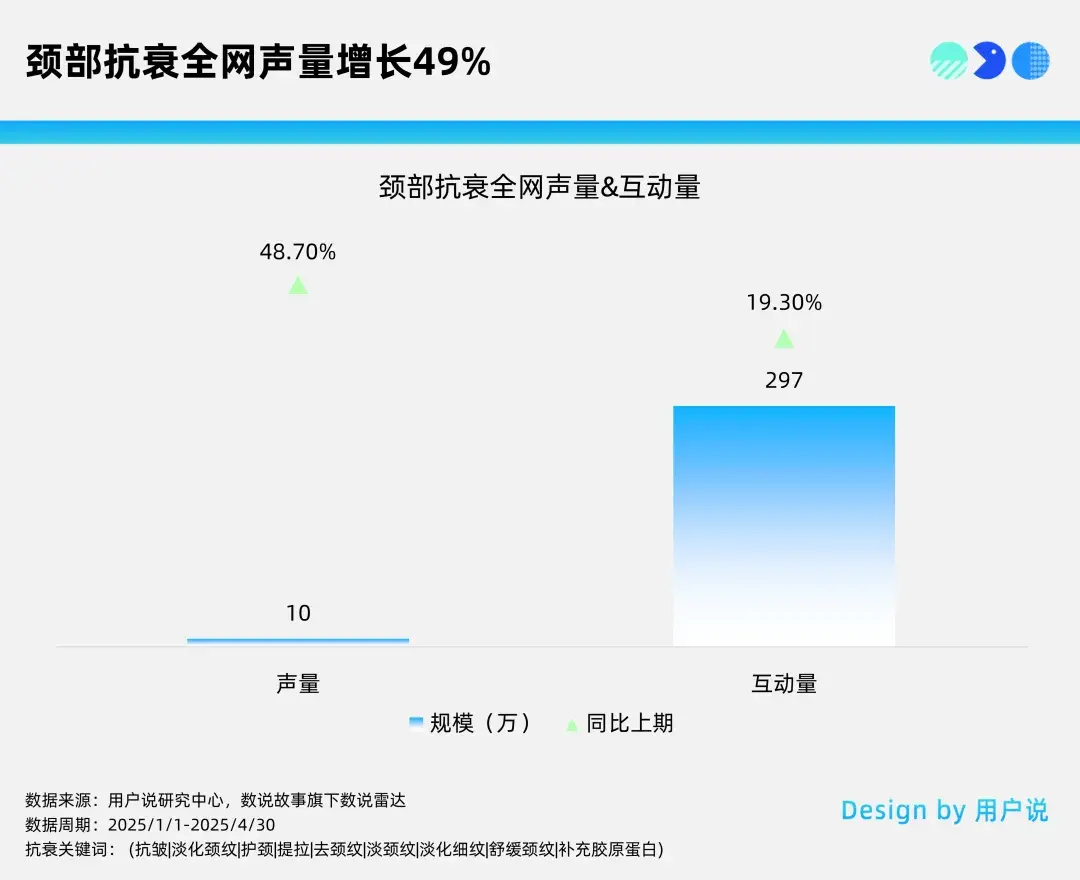 颈部抗衰全网声量增长49%

颈部抗衰全网声量&互动量

48.70%

19.30%

297

10

声量

互动量

规模（万） 同比上期

数据来源：用户说研究中心，数说故事旗下数说雷达
数据周期：2025/1/1-2025/4/30
抗衰关键词：（抗皱|淡化颈纹|护颈|提拉|去颈纹|淡颈纹|淡化细纹|舒缓颈纹|补充胶原蛋白）

Design by 用户说